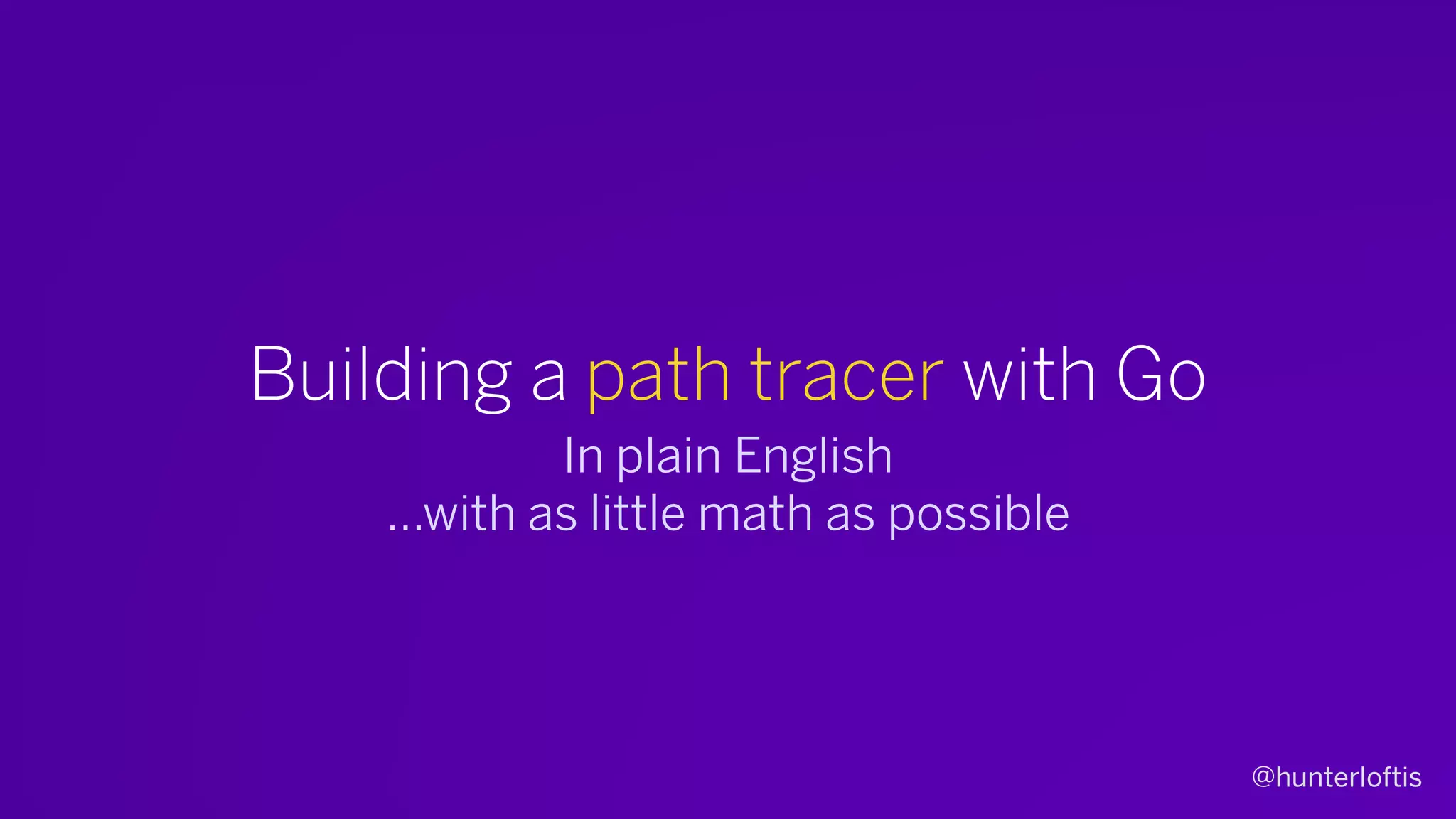 Building a path tracer with Go

In plain English
...with as little math as possible

@hunterloftis